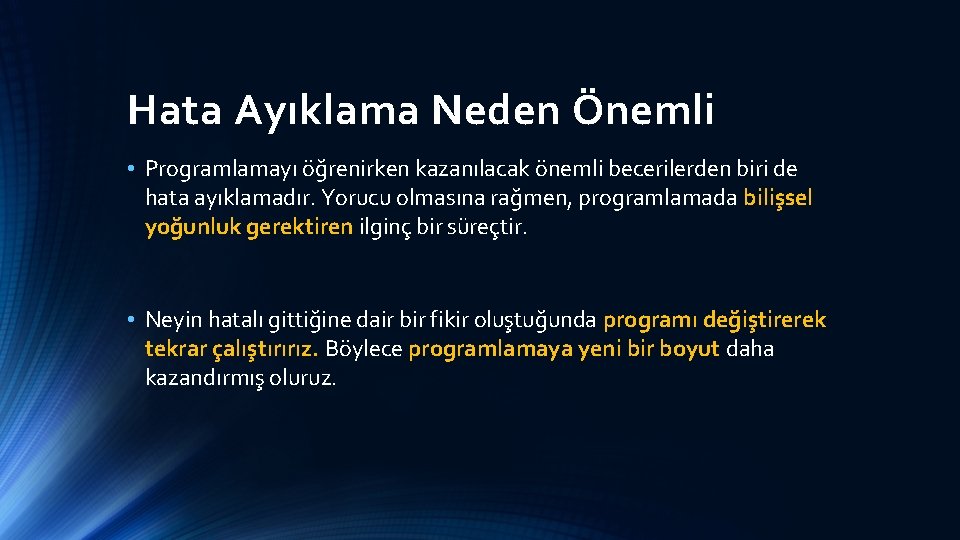 Hata Ayıklama Neden Önemli

• Programlamayı öğrenirken kazanılacak önemli becerilerden biri de hata ayıklamadır. Yorucu olmasına rağmen, programlamada bilişsel yoğunluk gerektiren ilginç bir süreçtir.

• Neyin hatalı gittiğine dair bir fikir oluştuğunda programı değiştirerek tekrar çalıştırırız. Böylece programlamaya yeni bir boyut daha kazandırmış oluruz.